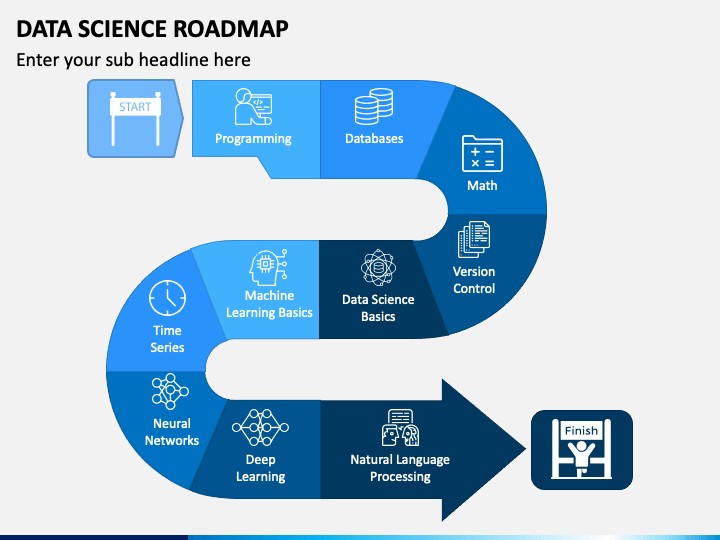 DATA SCIENCE ROADMAP

Enter your sub headline here

START

Programming

Databases

Math

Version Control

Data Science Basics

Machine Learning Basics

Time Series

Neural Networks

Deep Learning

Natural Language Processing

Finish